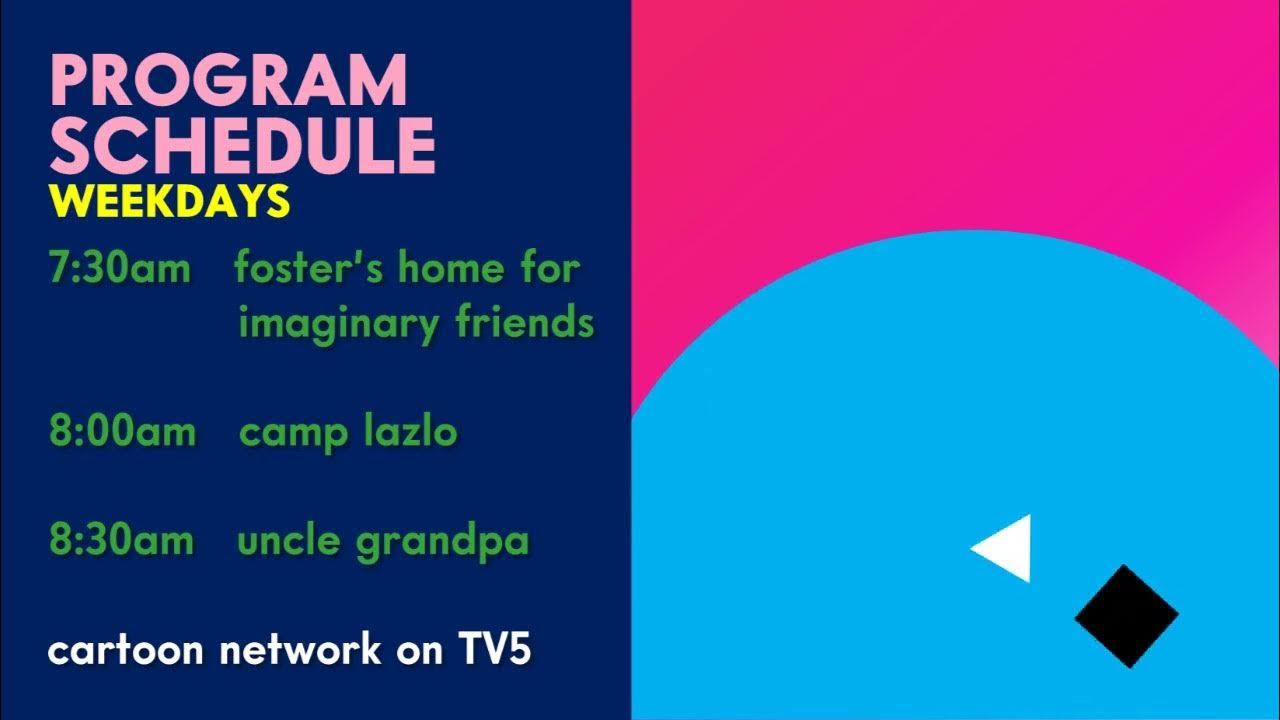 PROGRAM SCHEDULE
WEEKDAYS

7:30am foster's home for imaginary friends

8:00am camp lazlo

8:30am uncle grandpa

cartoon network on TV5